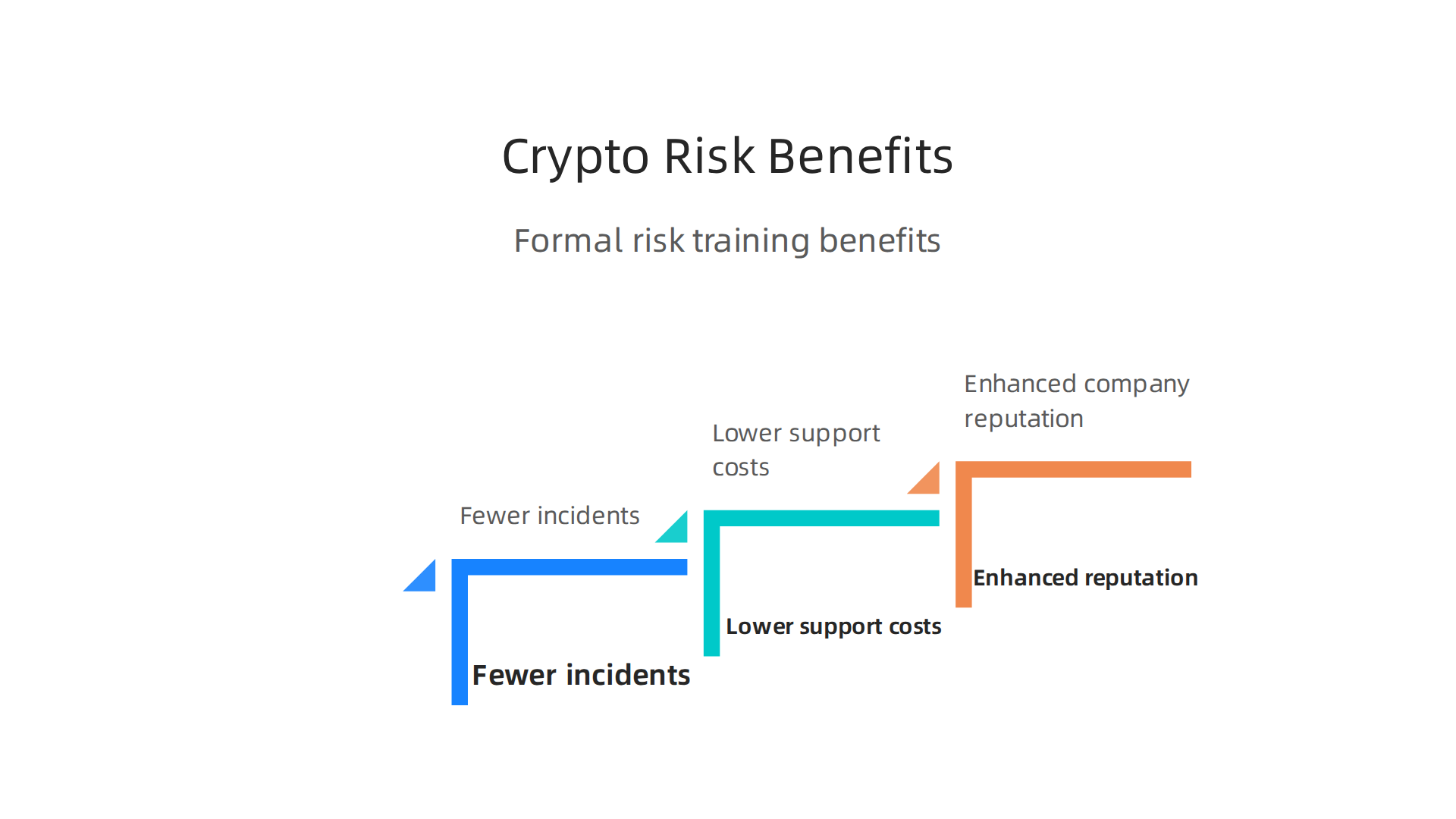 Crypto Risk Benefits

Formal risk training benefits

Fewer incidents

Fewer incidents

Lower support costs

Lower support costs

Enhanced company reputation

Enhanced reputation